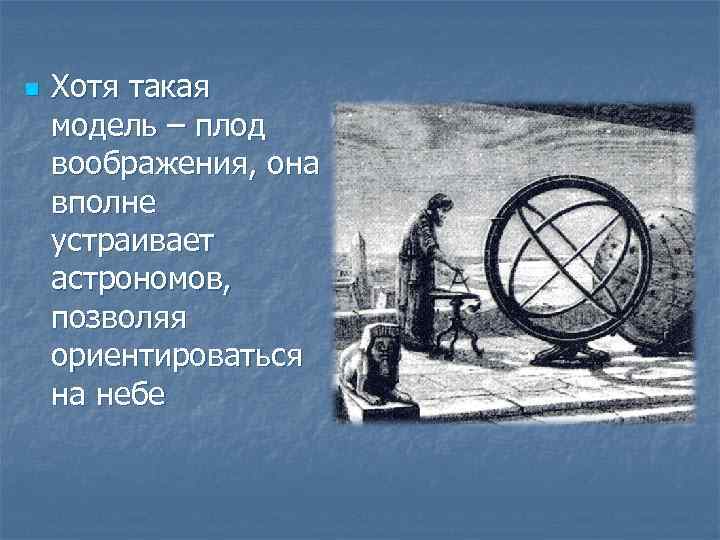 Хотя такая модель – плод воображения, она вполне устраивает астрономов, позволяя ориентироваться на небе